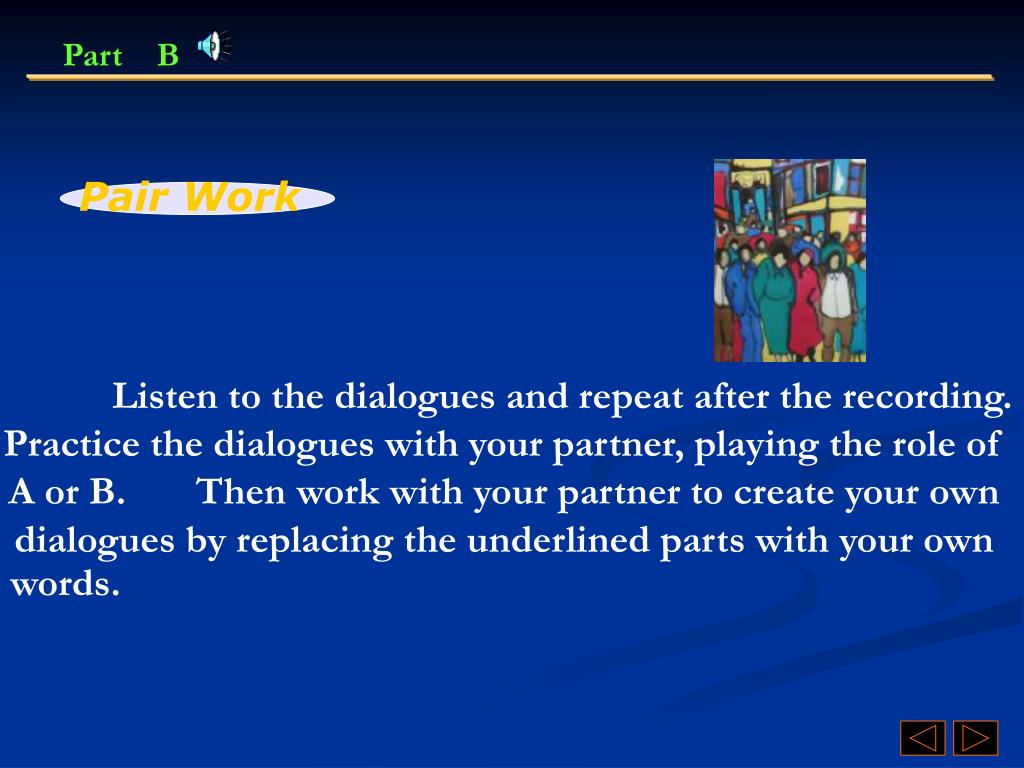 Part B

Pair Work

Listen to the dialogues and repeat after the recording. Practice the dialogues with your partner, playing the role of A or B. Then work with your partner to create your own dialogues by replacing the underlined parts with your own words.